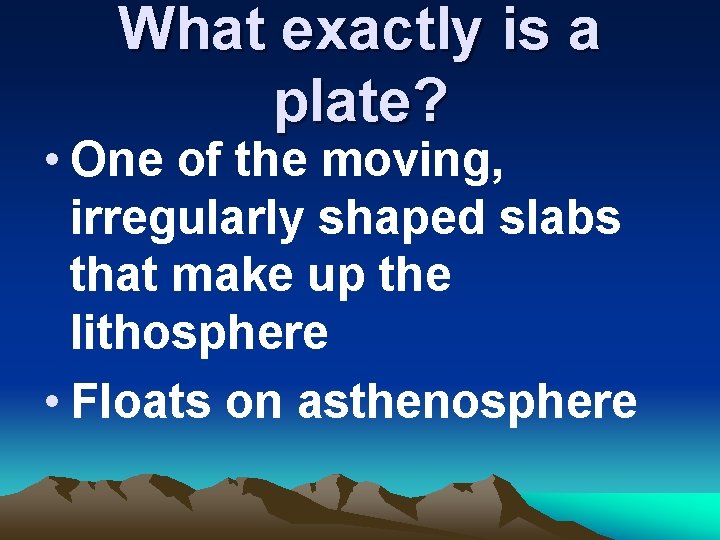 What exactly is a plate?

• One of the moving, irregularly shaped slabs that make up the lithosphere

• Floats on asthenosphere